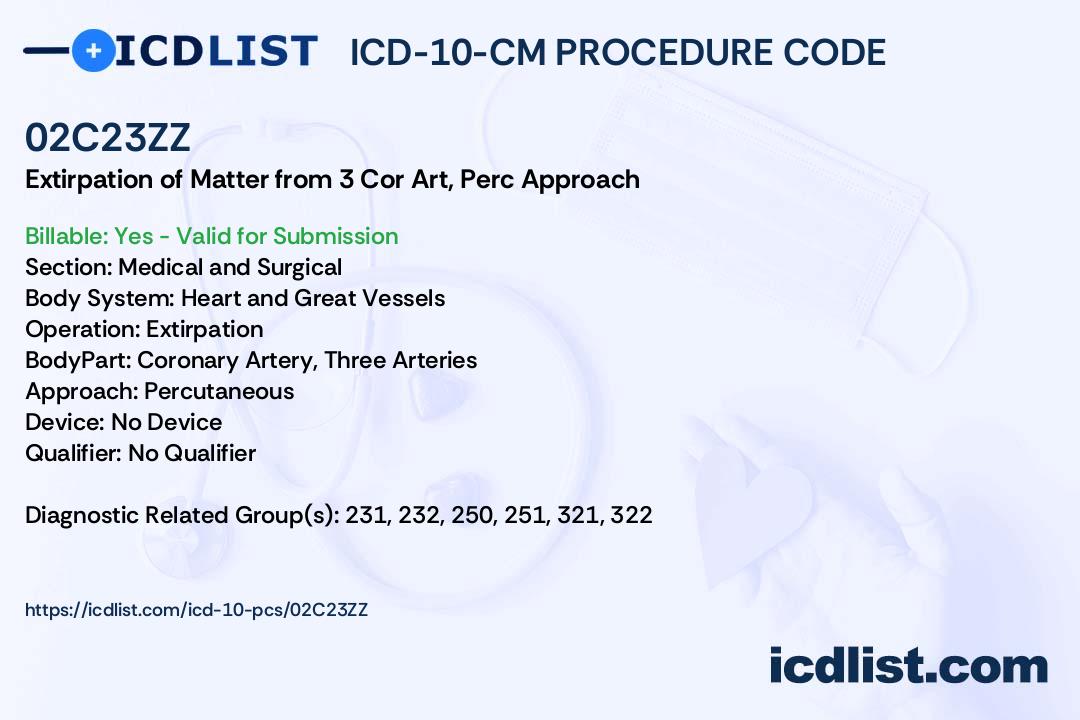 ICDLIST ICD-10-CM PROCEDURE CODE

02C23ZZ

Extirpation of Matter from 3 Cor Art, Perc Approach

Billable: Yes - Valid for Submission
Section: Medical and Surgical
Body System: Heart and Great Vessels
Operation: Extirpation
BodyPart: Coronary Artery, Three Arteries
Approach: Percutaneous
Device: No Device
Qualifier: No Qualifier

Diagnostic Related Group(s): 231, 232, 250, 251, 321, 322

https://icdlist.com/icd-10-pcs/02C23ZZ

icdlist.com